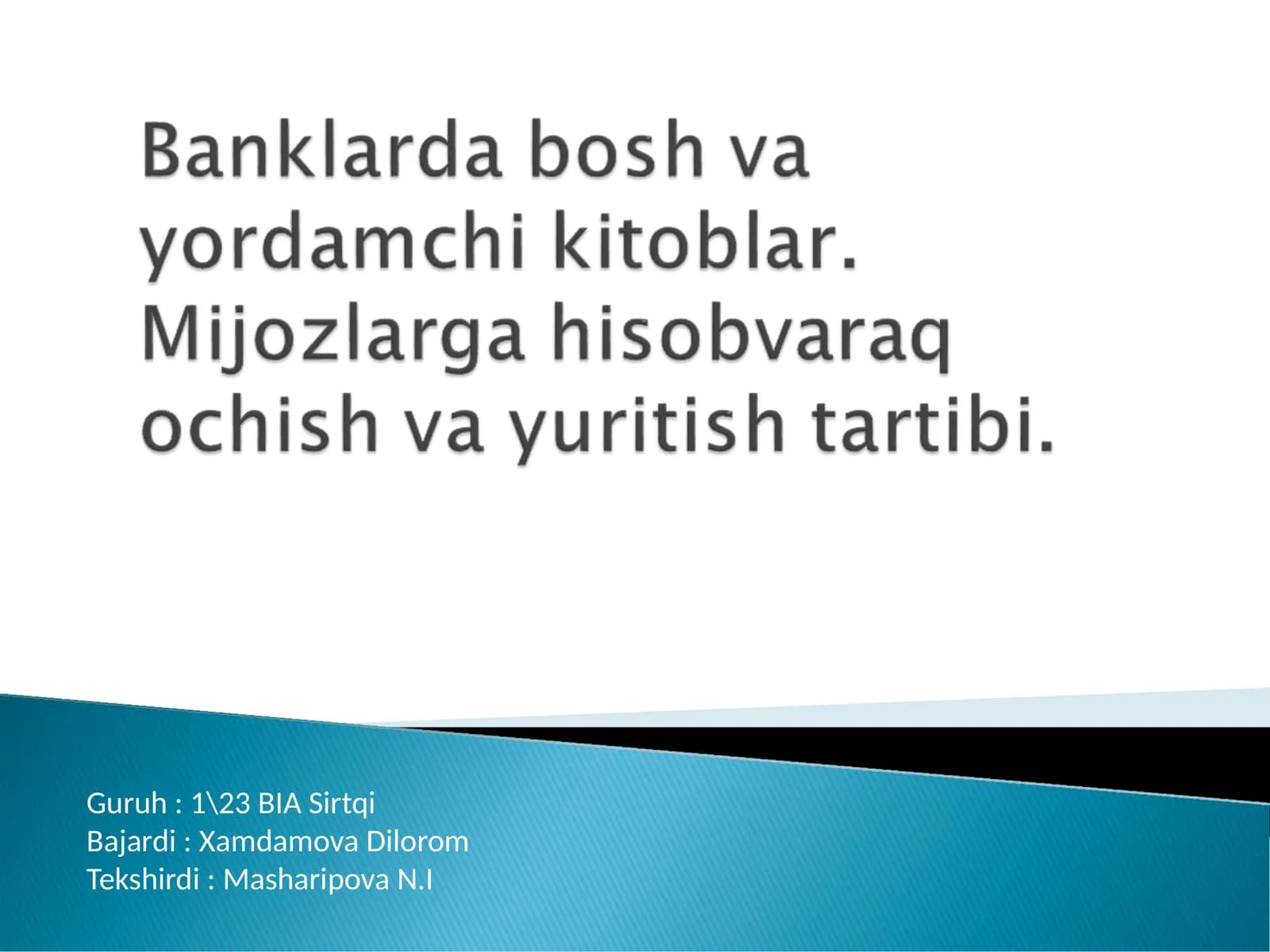 Banklarda bosh va yordamchi kitoblar. Mijozlarga hisobvaraq ochish va yuritish tartibi.

Guruh : 1\23 BIA Sirtqi
Bajardi : Xamdamova Dilorom
Tekshirdi : Masharipova N.I